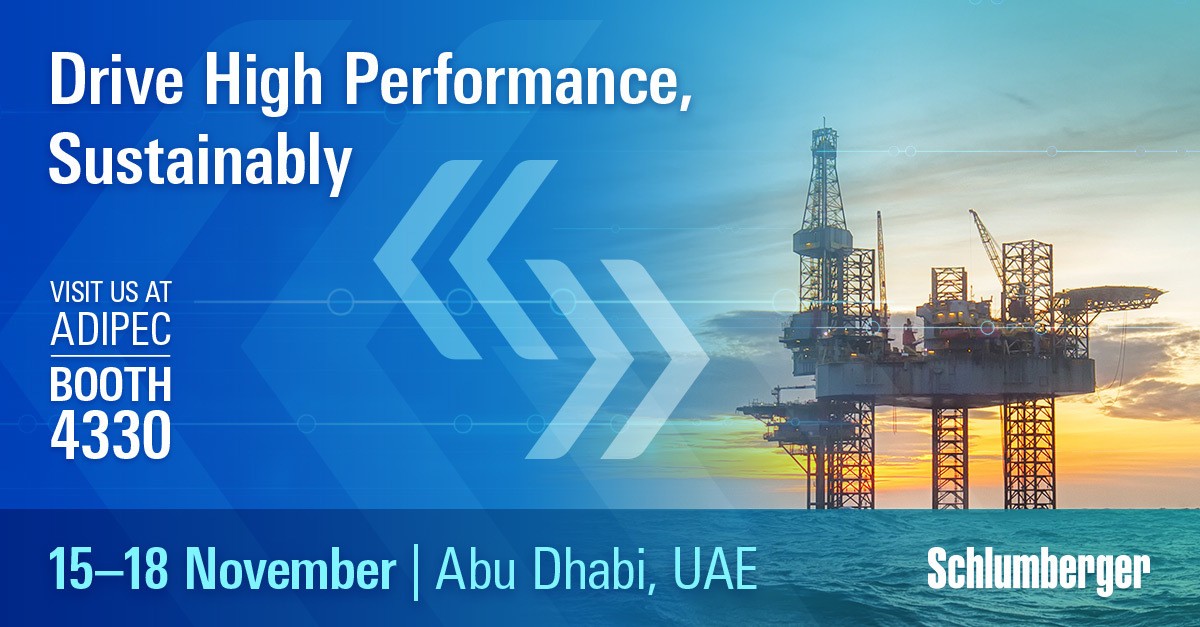 Drive High Performance, Sustainably

VISIT US AT
ADIPEC
BOOTH
4330

15–18 November | Abu Dhabi, UAE

Schlumberger